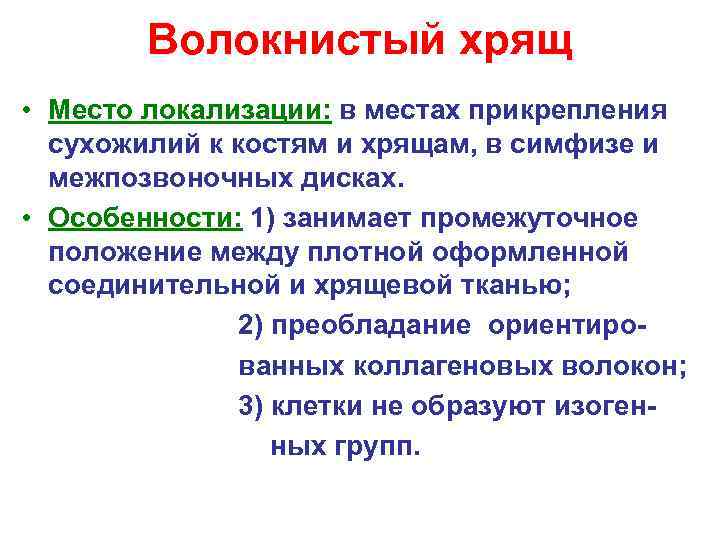 Волокнистый хрящ

• Место локализации: в местах прикрепления сухожилий к костям и хрящам, в симфизе и межпозвоночных дисках.

• Особенности: 1) занимает промежуточное положение между плотной оформленной соединительной и хрящевой тканью;

2) преобладание ориентированных коллагеновых волокон;

3) клетки не образуют изогенных групп.